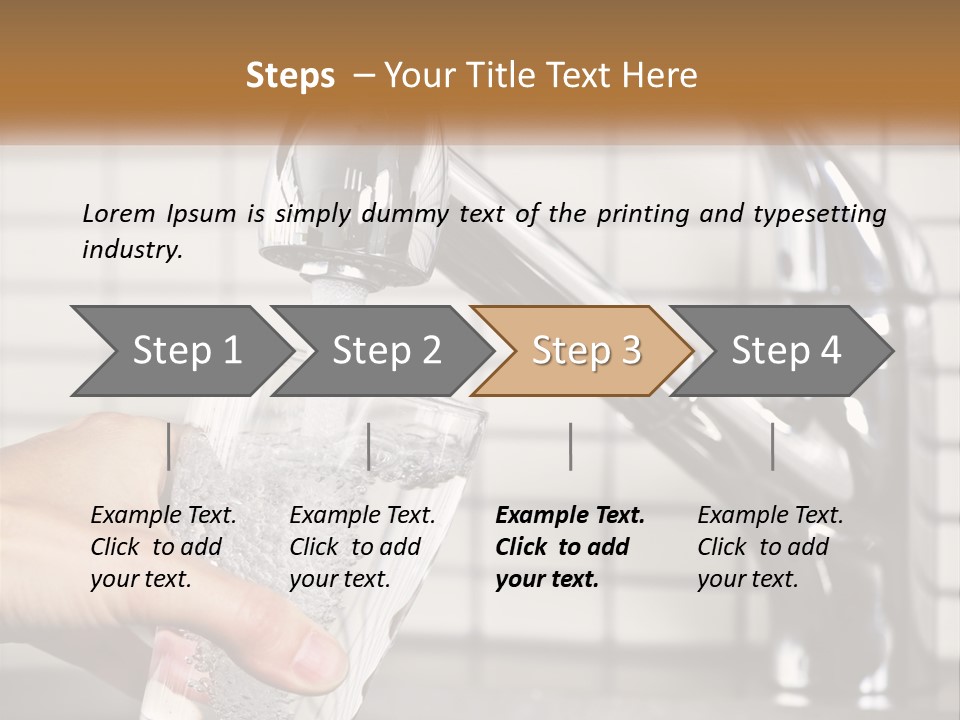 Steps – Your Title Text Here

Lorem Ipsum is simply dummy text of the printing and typesetting industry.

Step 1

Step 2

Step 3

Step 4

Example Text. Click to add your text.

Example Text. Click to add your text.

Example Text. Click to add your text.

Example Text. Click to add your text.